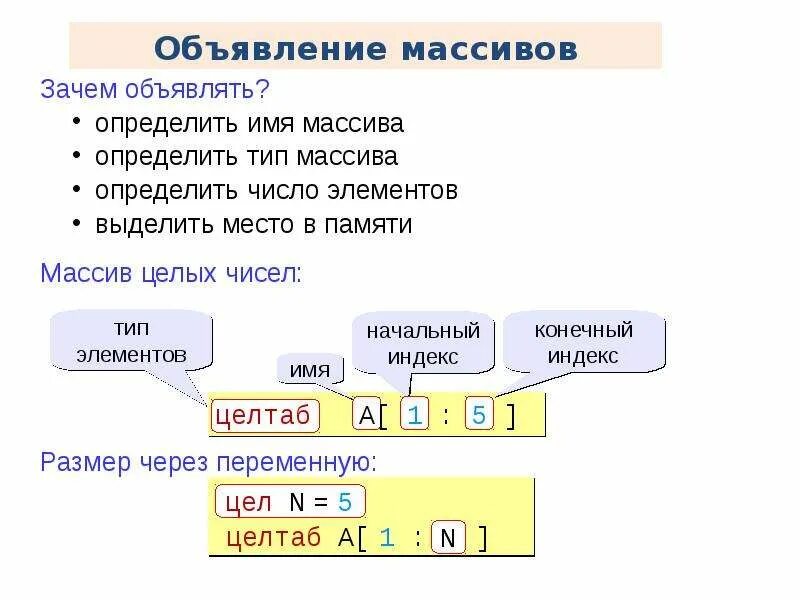 Объявление массивов

Зачем объявлять?

• определить имя массива
• определить тип массива
• определить число элементов
• выделить место в памяти

Массив целых чисел:

тип элементов

имя

начальный индекс

конечный индекс

целтаб A[ 1 : 5 ]

Размер через переменную:

цел N = 5
целтаб A[ 1 : N ]